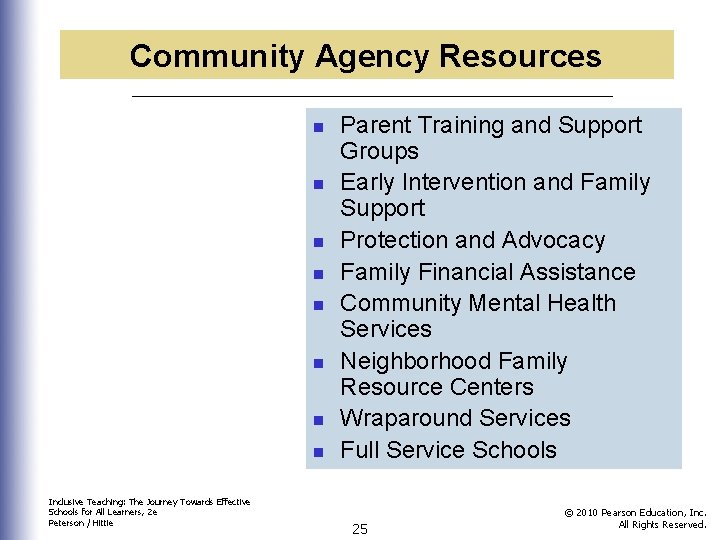 Community Agency Resources

- Parent Training and Support Groups
- Early Intervention and Family Support
- Protection and Advocacy
- Family Financial Assistance
- Community Mental Health Services
- Neighborhood Family Resource Centers
- Wraparound Services
- Full Service Schools

Inclusive Teaching: The Journey Towards Effective Schools for All Learners, 2e
Peterson / Hittie

25

© 2010 Pearson Education, Inc.
All Rights Reserved.